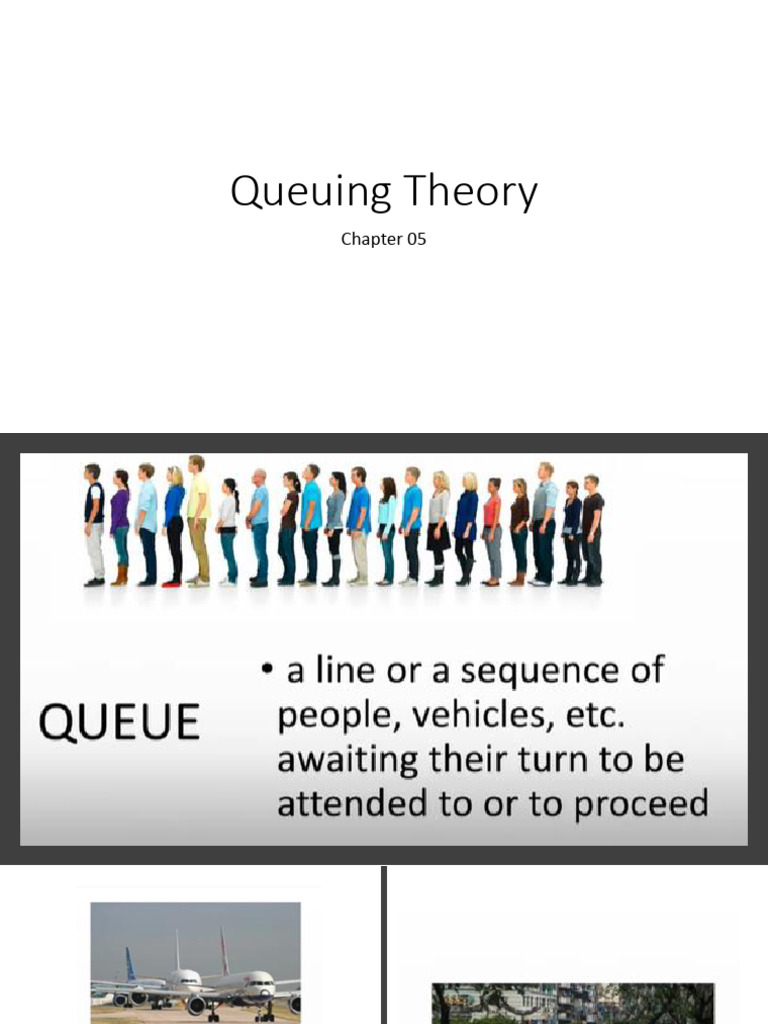 Queuing Theory

Chapter 05

QUEUE

• a line or a sequence of people, vehicles, etc. awaiting their turn to be attended to or to proceed